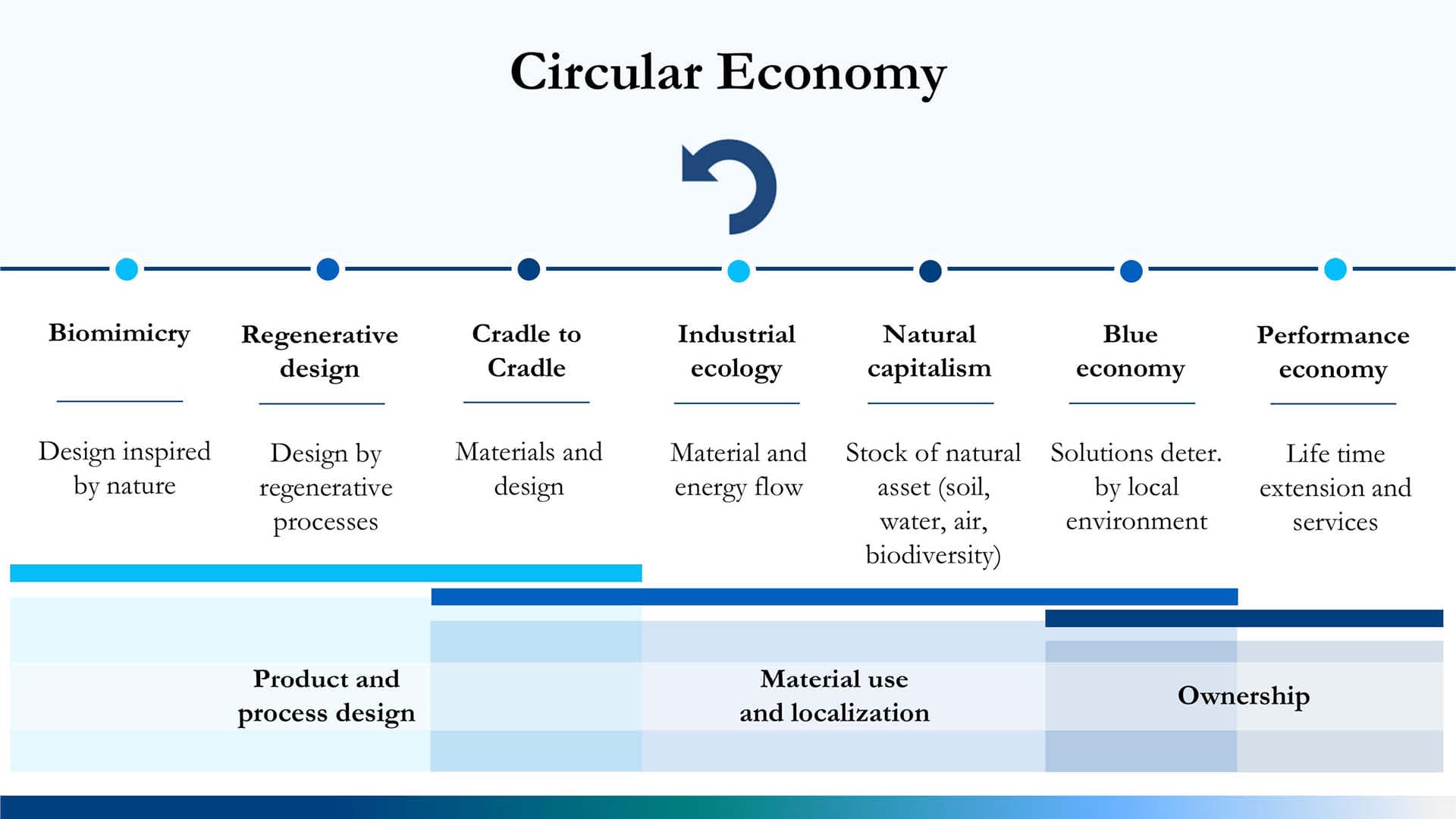 Circular Economy

Biomimicry

Design inspired by nature

Regenerative design

Design by regenerative processes

Cradle to Cradle

Materials and design

Industrial ecology

Material and energy flow

Natural capitalism

Stock of natural asset (soil, water, air, biodiversity)

Blue economy

Solutions deter. by local environment

Performance economy

Life time extension and services

Product and process design

Material use and localization

Ownership